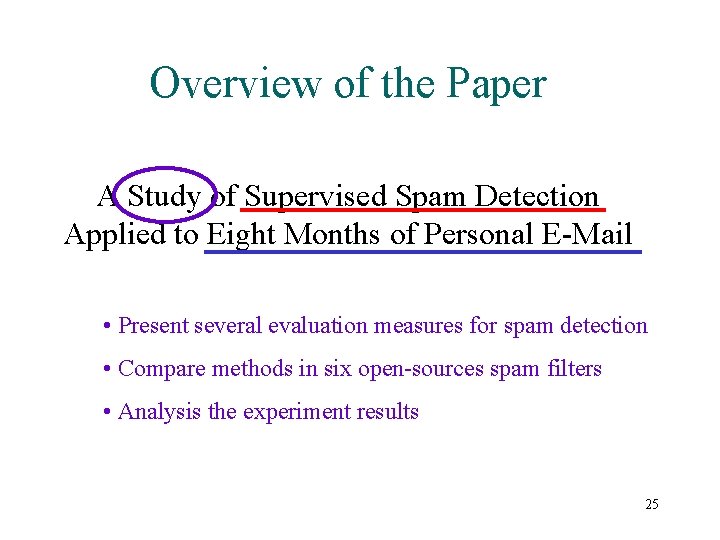 Overview of the Paper

A Study of Supervised Spam Detection Applied to Eight Months of Personal E-Mail

• Present several evaluation measures for spam detection

• Compare methods in six open-sources spam filters

• Analysis the experiment results

25